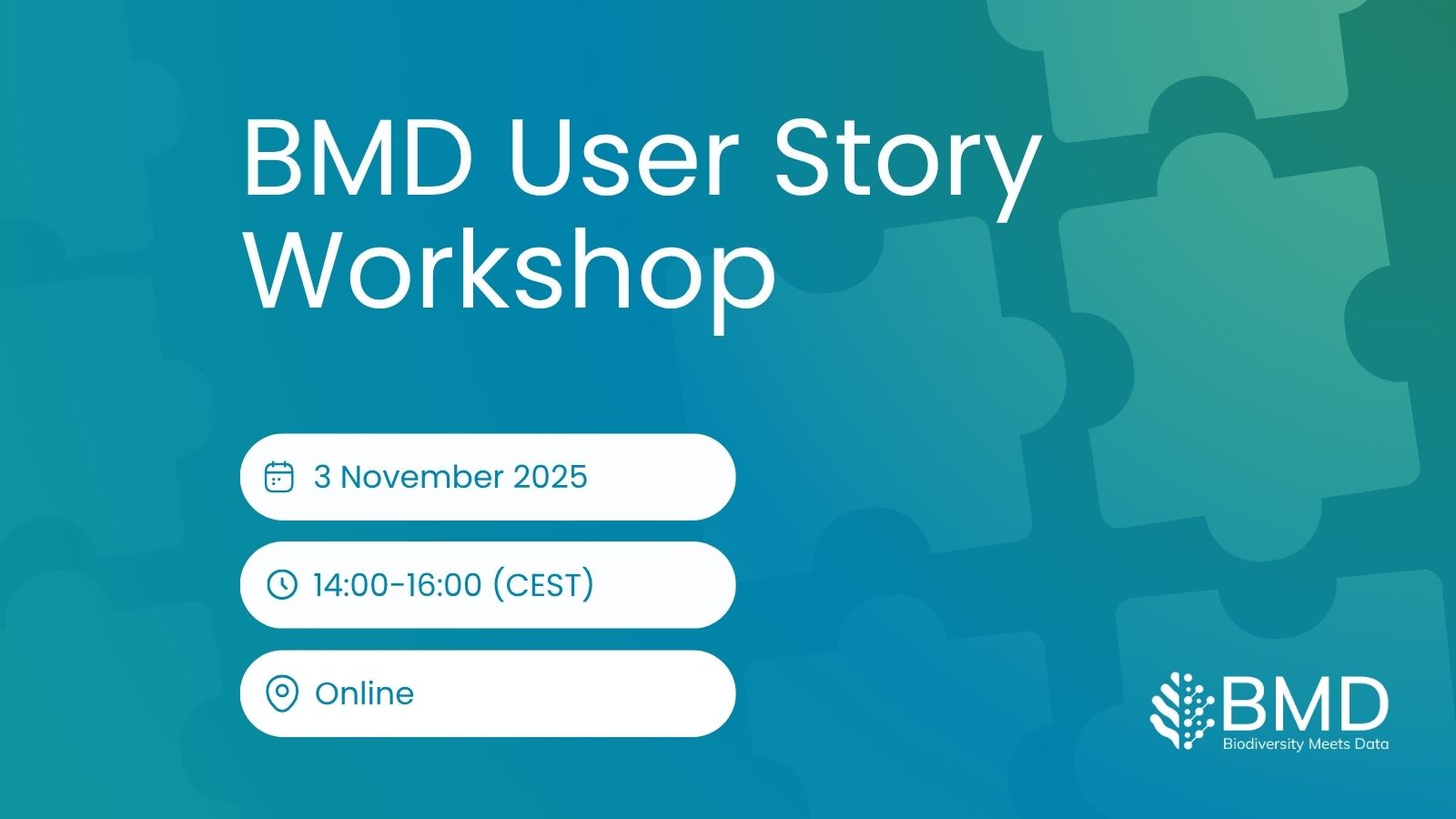 BMD User Story Workshop

3 November 2025

14:00-16:00 (CEST)

Online

BMD
Biodiversity Meets Data